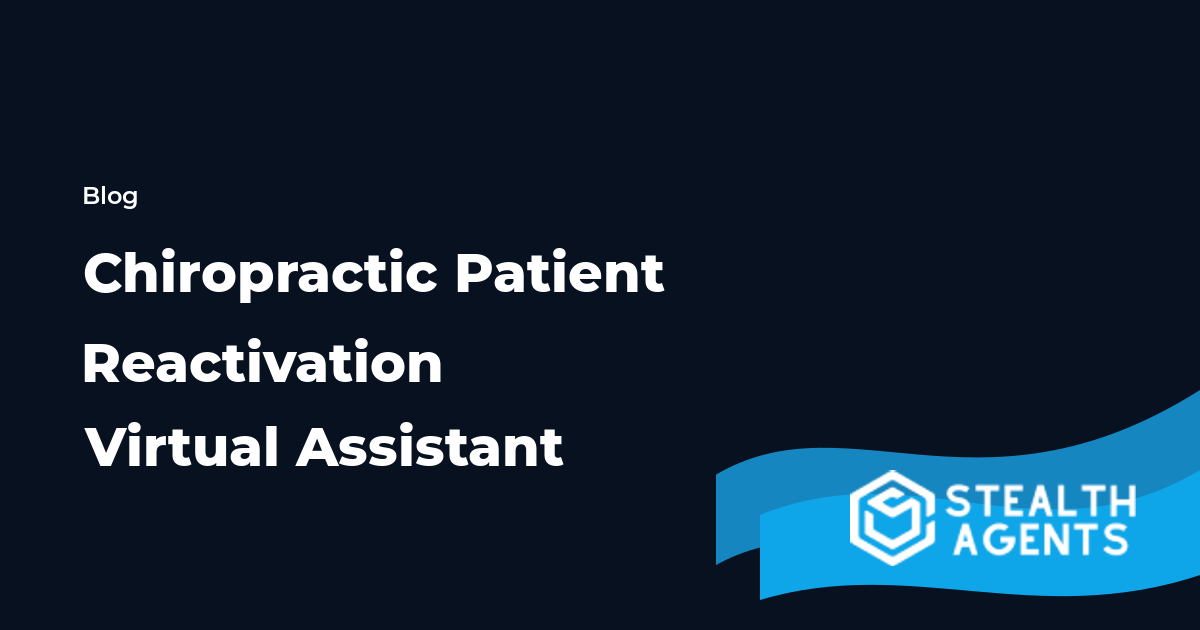 Blog

Chiropractic Patient Reactivation Virtual Assistant

STEALTH
AGENTS